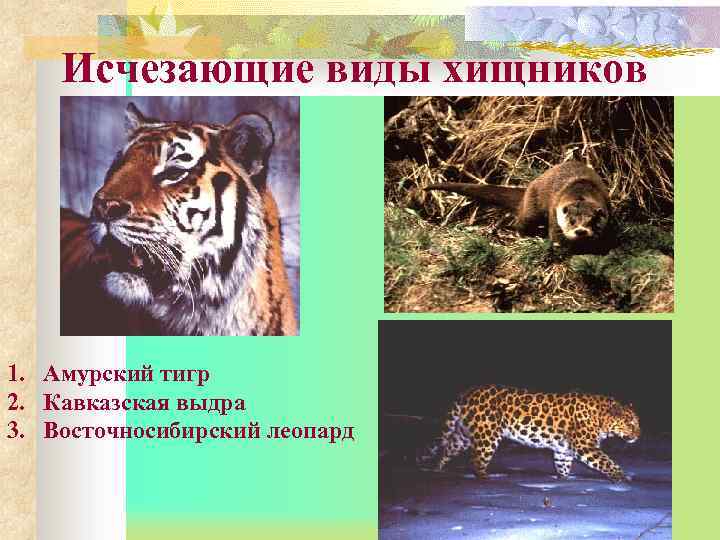 Исчезающие виды хищников

1. Амурский тигр
2. Кавказская выдра
3. Восточносибирский леопард